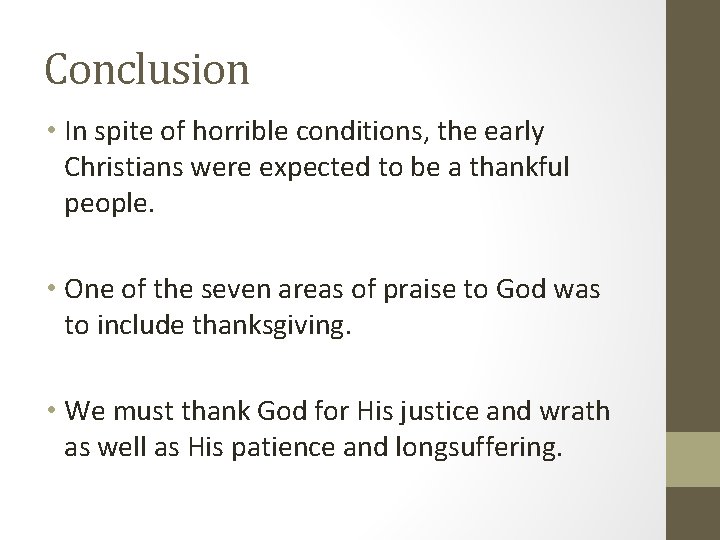 Conclusion

• In spite of horrible conditions, the early Christians were expected to be a thankful people.

• One of the seven areas of praise to God was to include thanksgiving.

• We must thank God for His justice and wrath as well as His patience and longsuffering.